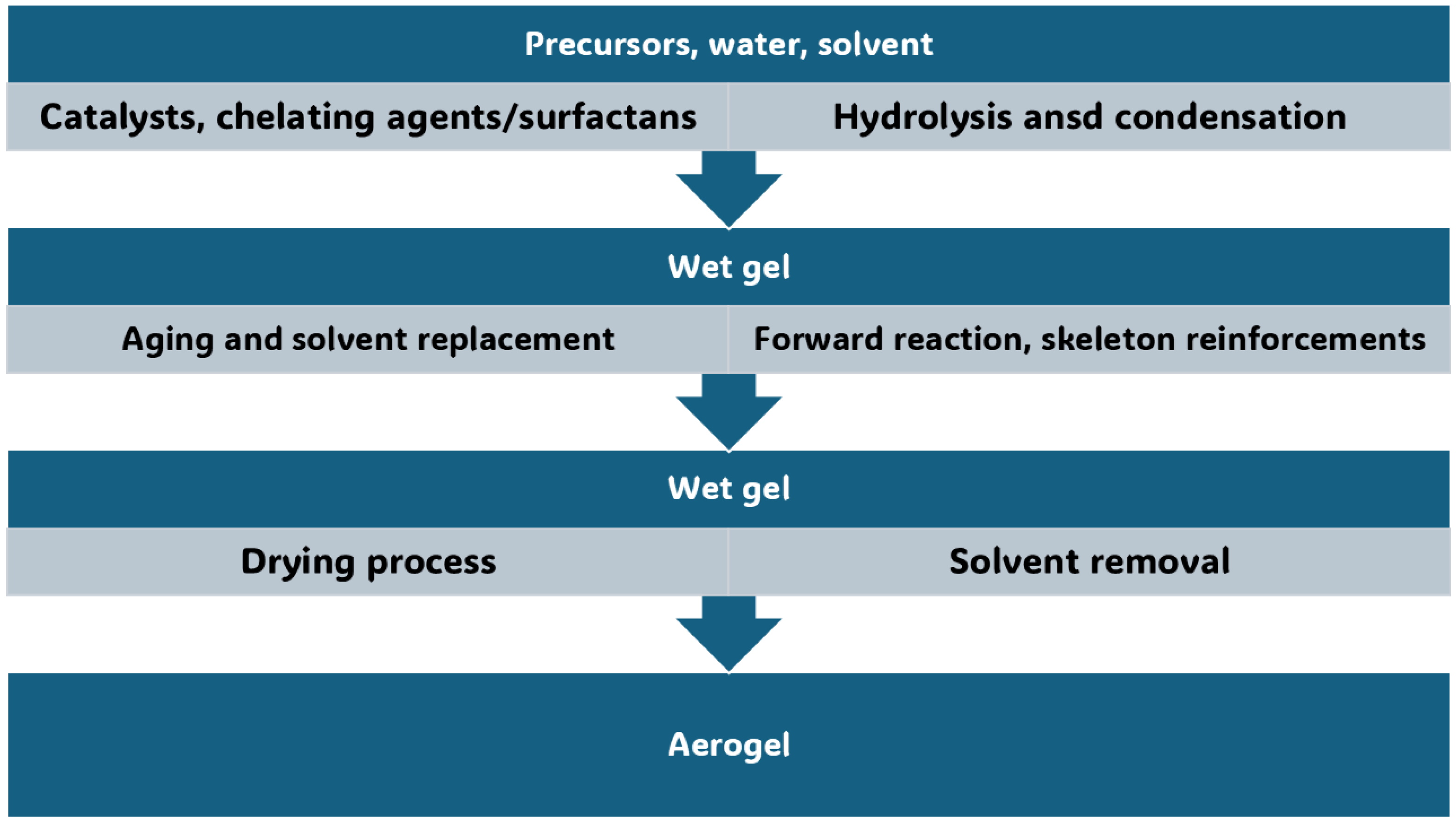 Precursors, water, solvent

Catalysts, chelating agents/surfactans

Hydrolysis ansd condensation

Wet gel

Aging and solvent replacement

Forward reaction, skeleton reinforcements

Wet gel

Drying process

Solvent removal

Aerogel